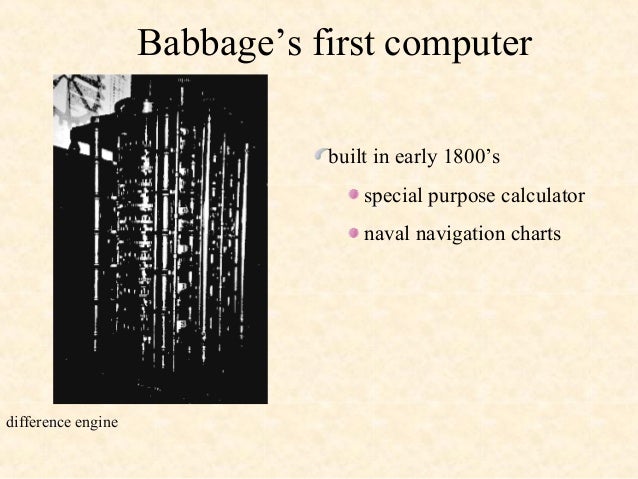 Babbage’s first computer

built in early 1800’s

special purpose calculator

naval navigation charts

difference engine